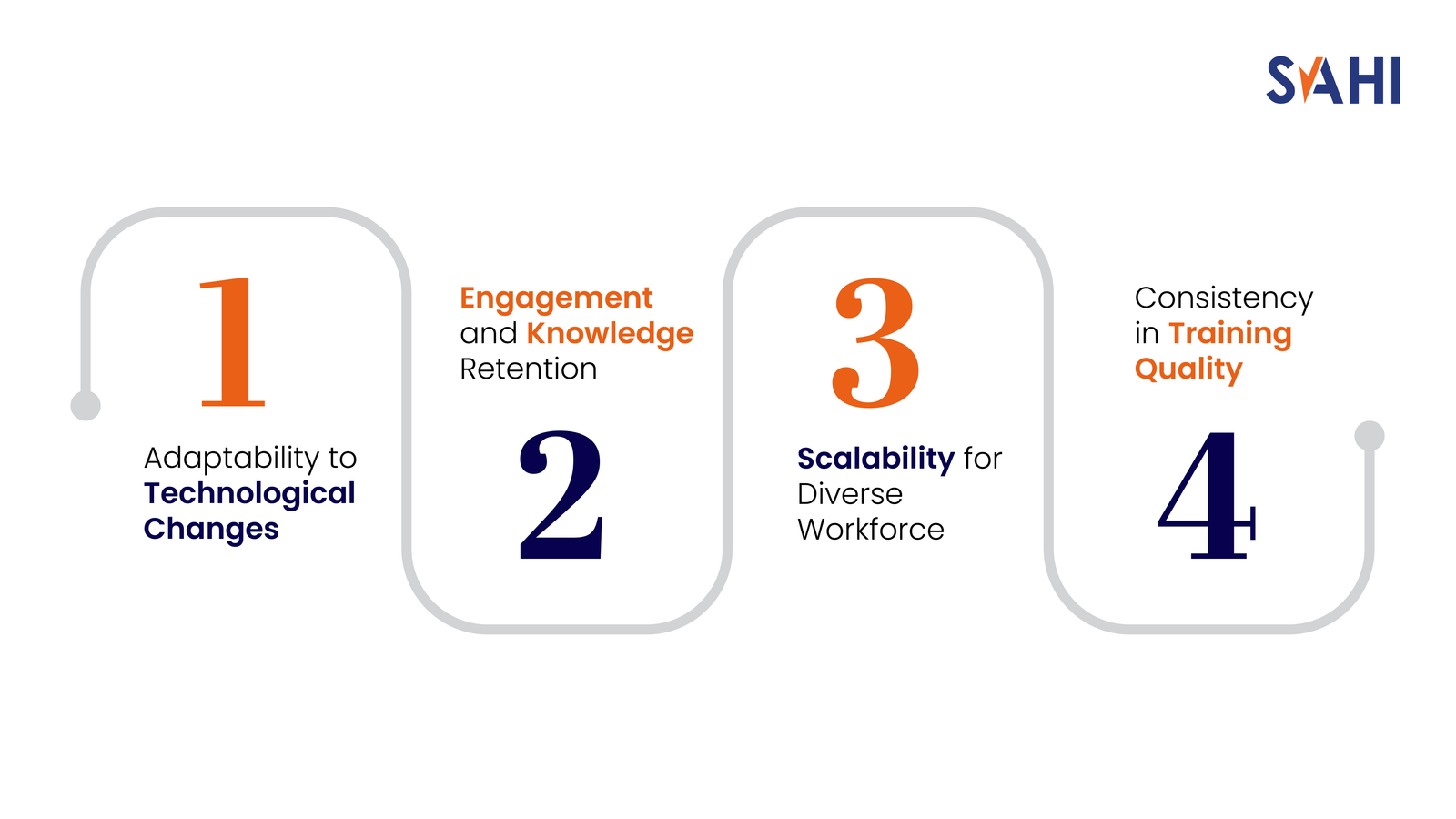 SAHI

1

Adaptability to Technological Changes

Engagement and Knowledge Retention

2

3

Scalability for Diverse Workforce

Consistency in Training Quality

4